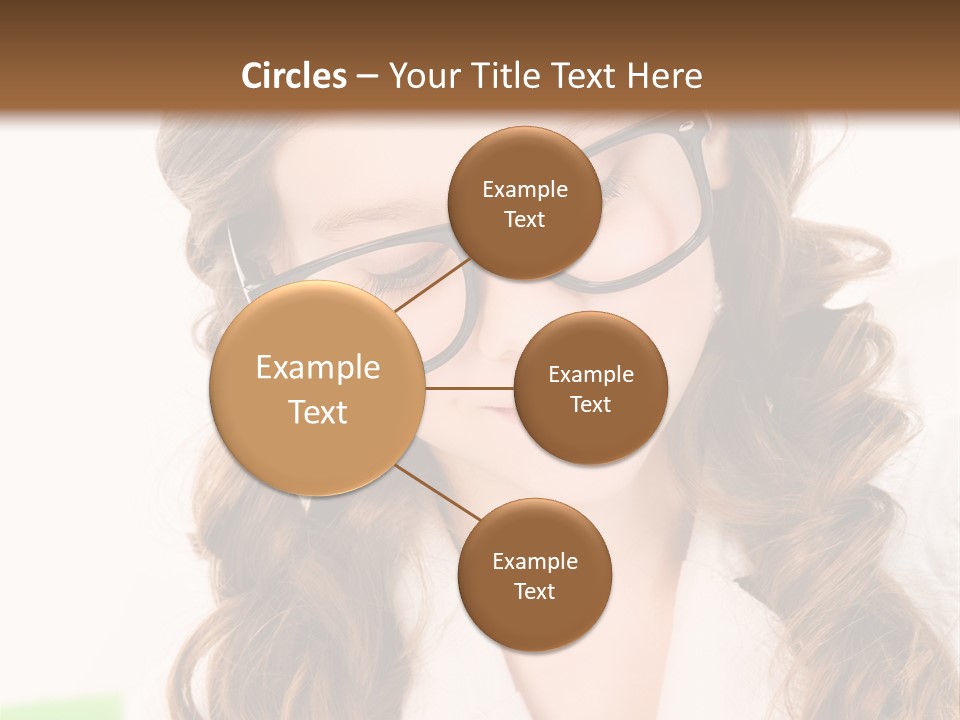 Circles – Your Title Text Here

Example Text

Example Text

Example Text

Example Text